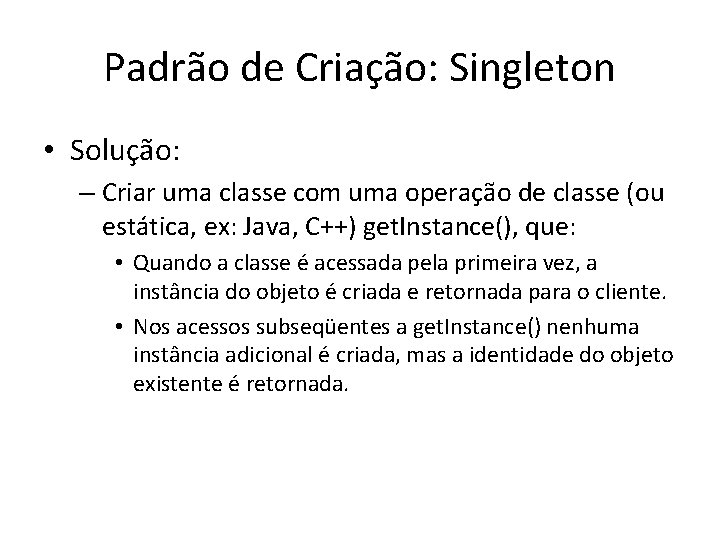 Padrão de Criação: Singleton

• Solução:

– Criar uma classe com uma operação de classe (ou estática, ex: Java, C++) getInstance(), que:

• Quando a classe é acessada pela primeira vez, a instância do objeto é criada e retornada para o cliente.

• Nos acessos subseqüentes a getInstance() nenhuma instância adicional é criada, mas a identidade do objeto existente é retornada.